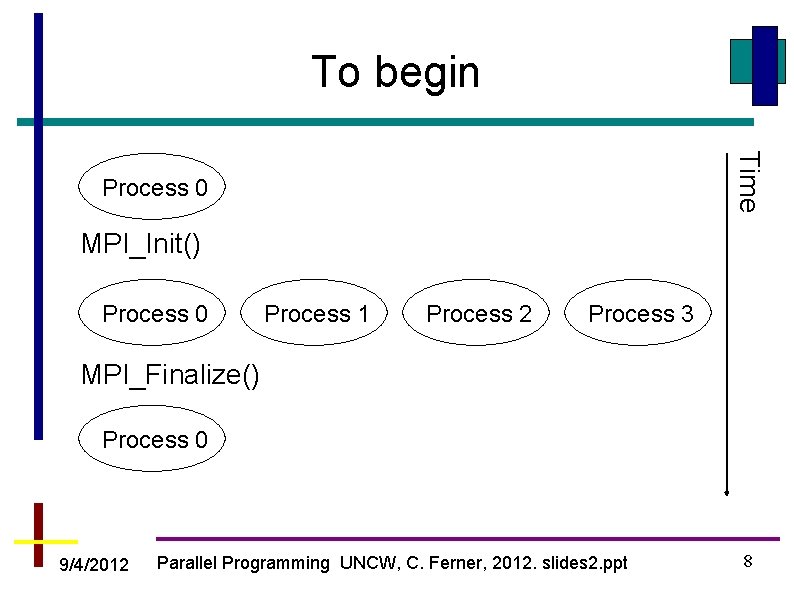 To begin

Process 0

MPI_Init()

Process 0

Process 1

Process 2

Process 3

MPI_Finalize()

Process 0

Time

9/4/2012

Parallel Programming UNCW, C. Ferner, 2012. slides2.ppt

8